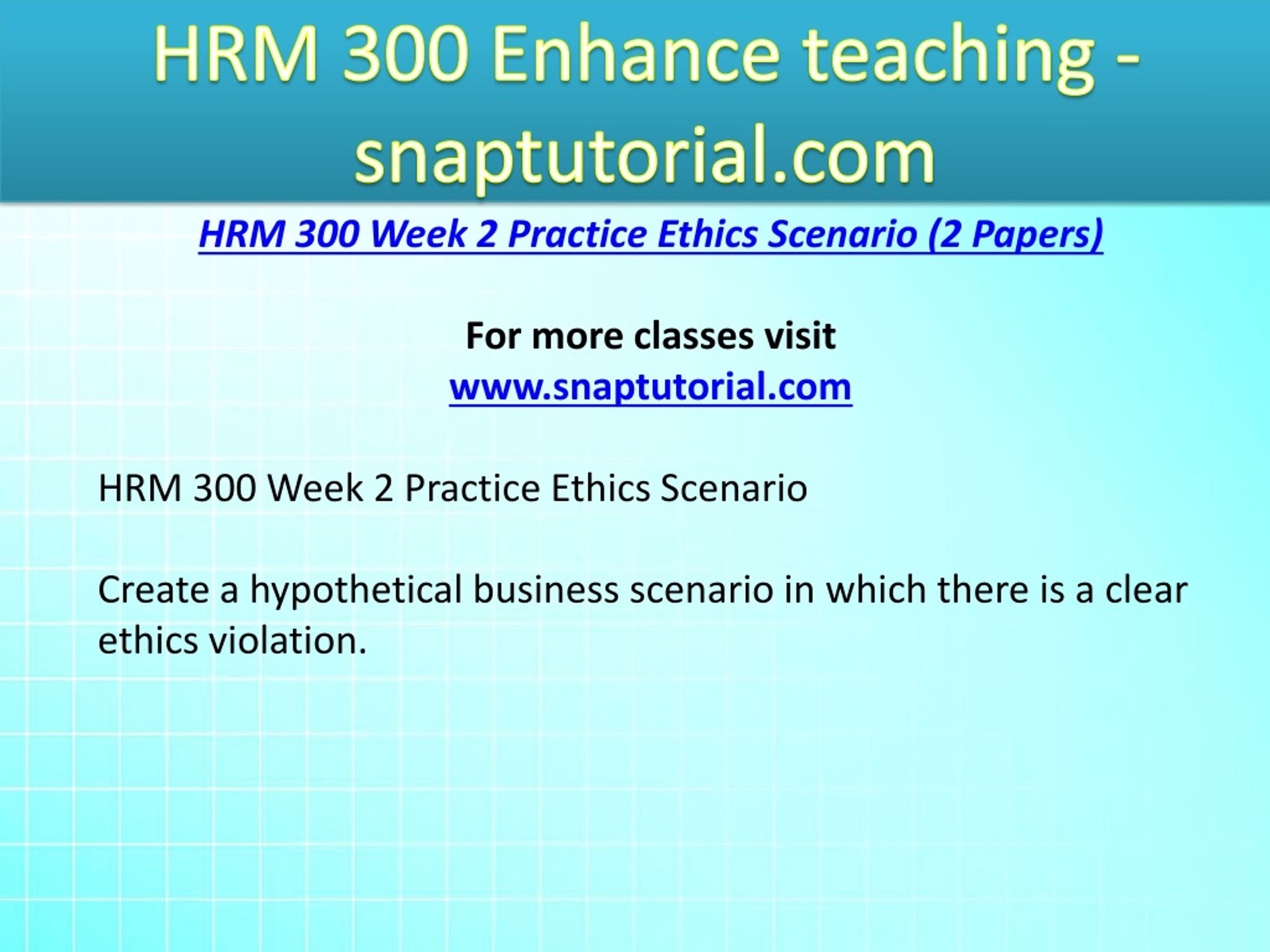 HRM 300 Enhance teaching - snaptutorial.com

HRM 300 Week 2 Practice Ethics Scenario (2 Papers)

For more classes visit
www.snaptutorial.com

HRM 300 Week 2 Practice Ethics Scenario

Create a hypothetical business scenario in which there is a clear ethics violation.